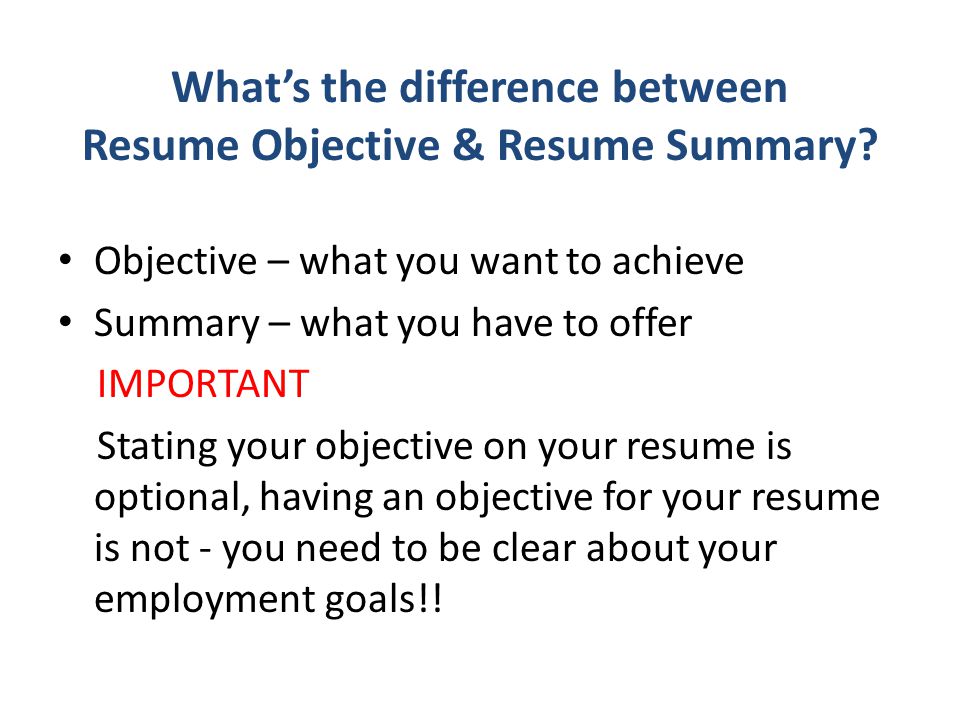 What's the difference between Resume Objective & Resume Summary?

• Objective – what you want to achieve
• Summary – what you have to offer

IMPORTANT

Stating your objective on your resume is optional, having an objective for your resume is not - you need to be clear about your employment goals!!